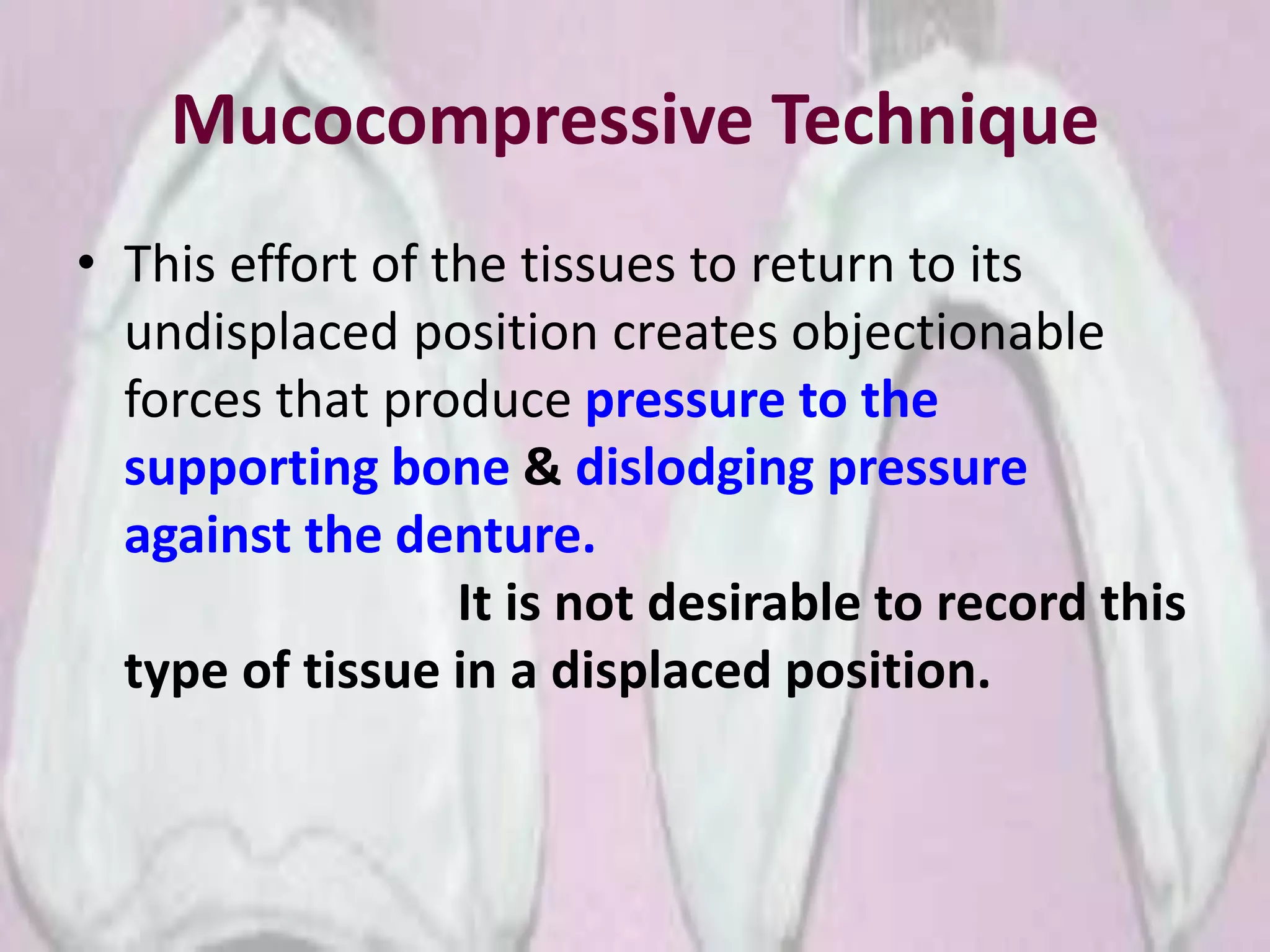 Mucocompressive Technique

• This effort of the tissues to return to its undisplaced position creates objectionable forces that produce pressure to the supporting bone & dislodging pressure against the denture.

It is not desirable to record this type of tissue in a displaced position.